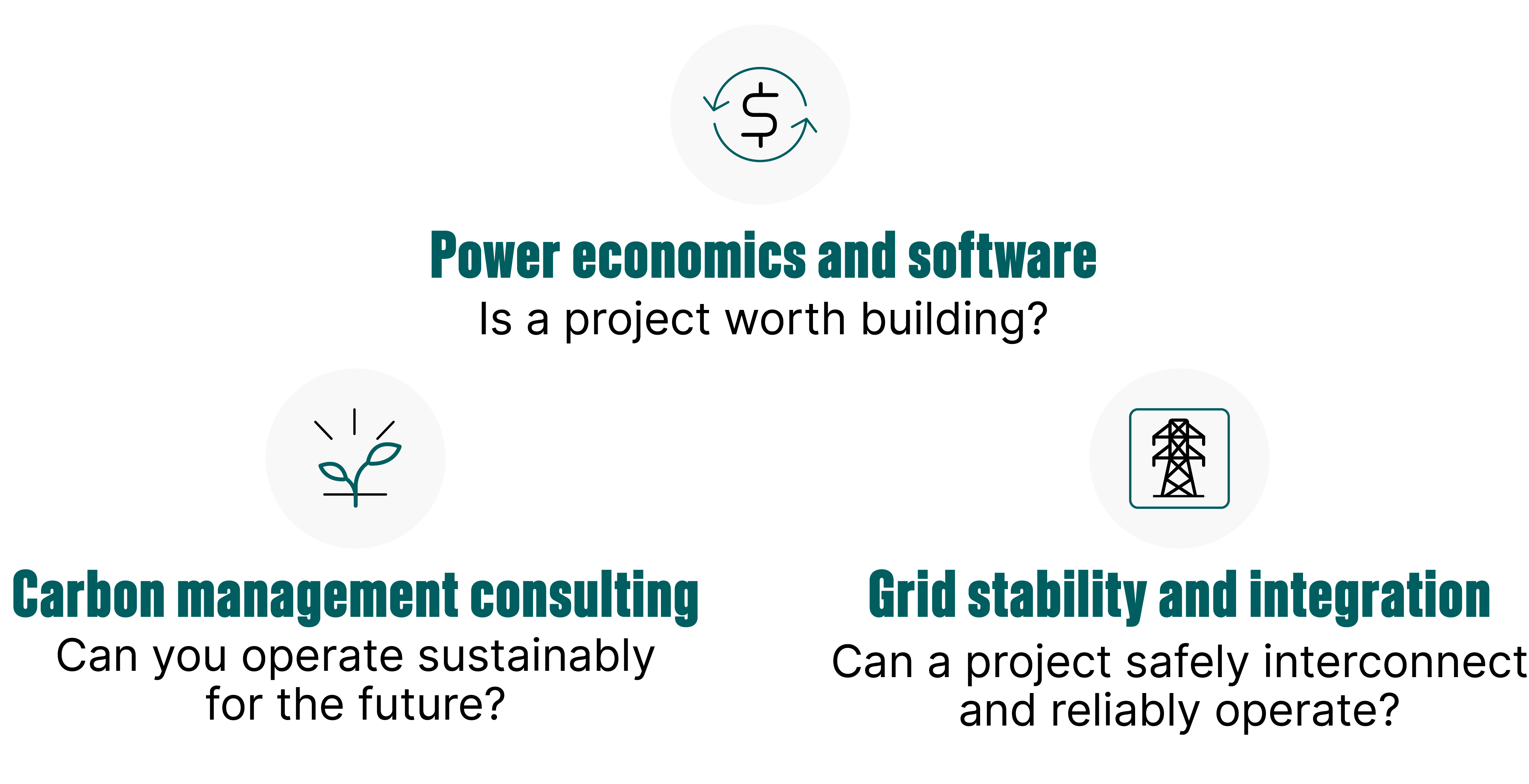 Power economics and software
Is a project worth building?

Carbon management consulting
Can you operate sustainably for the future?

Grid stability and integration
Can a project safely interconnect and reliably operate?